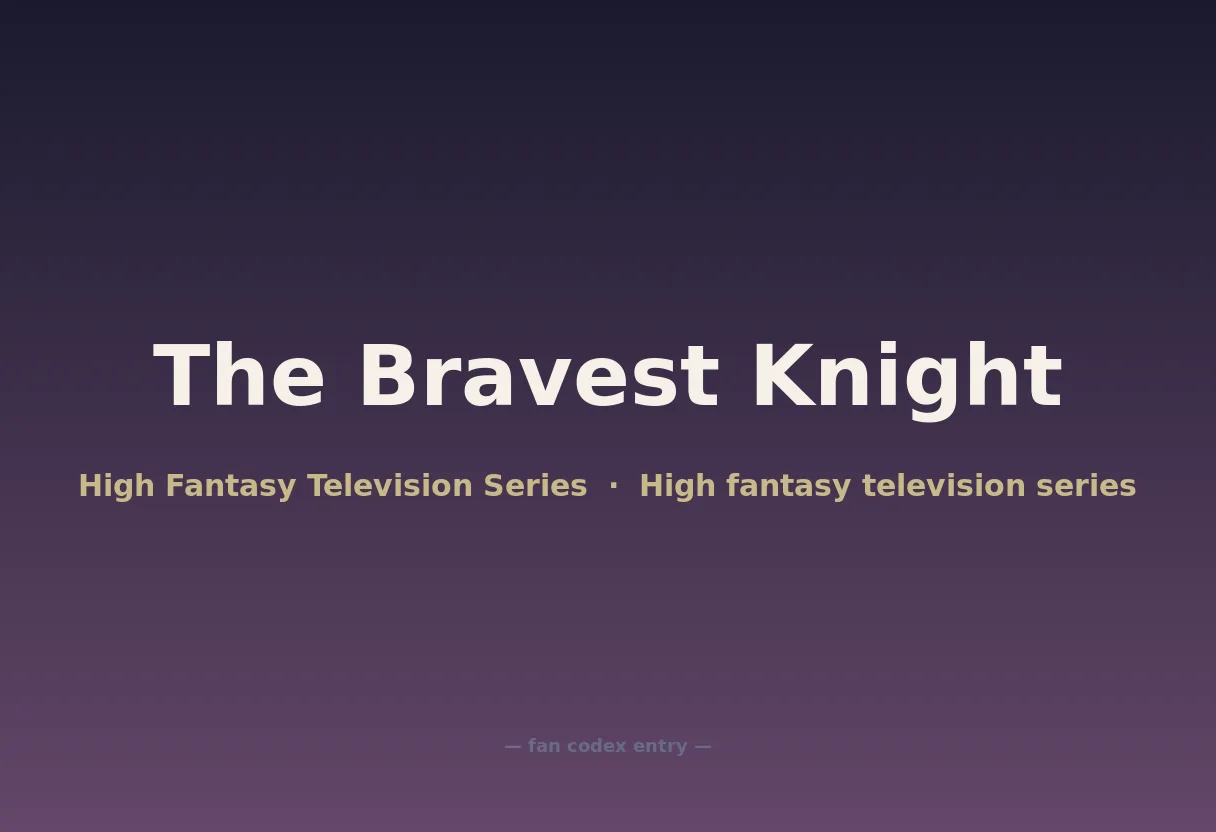 The Bravest Knight

High Fantasy Television Series · High fantasy television series

— fan codex entry —